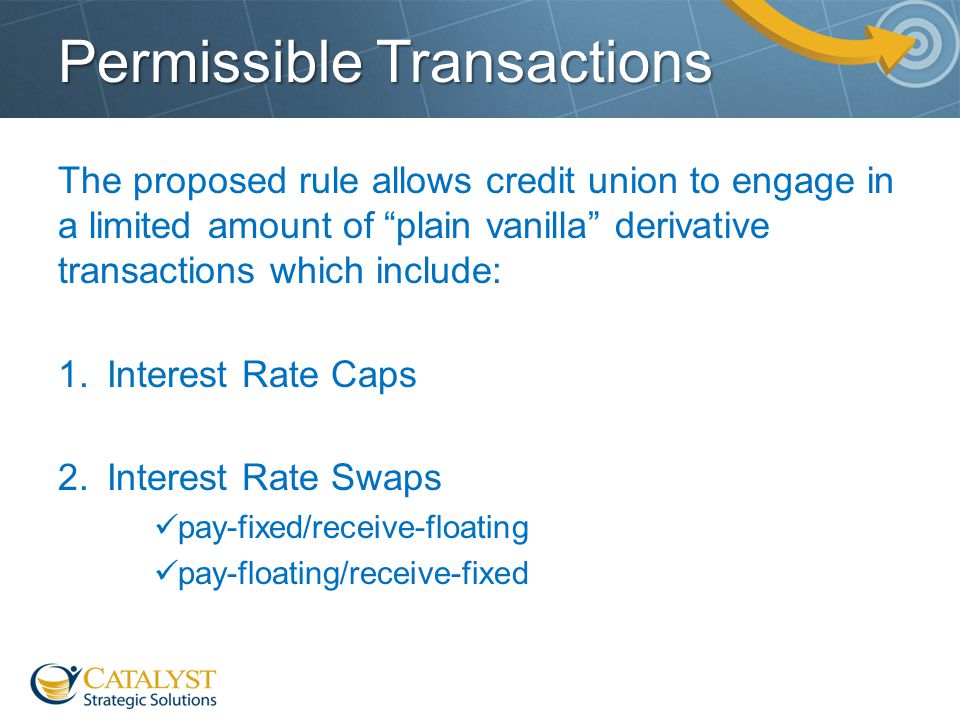 Permissible Transactions

The proposed rule allows credit union to engage in a limited amount of “plain vanilla” derivative transactions which include:

1. Interest Rate Caps

2. Interest Rate Swaps
✓pay-fixed/receive-floating
✓pay-floating/receive-fixed

CATALYST
Strategic Solutions